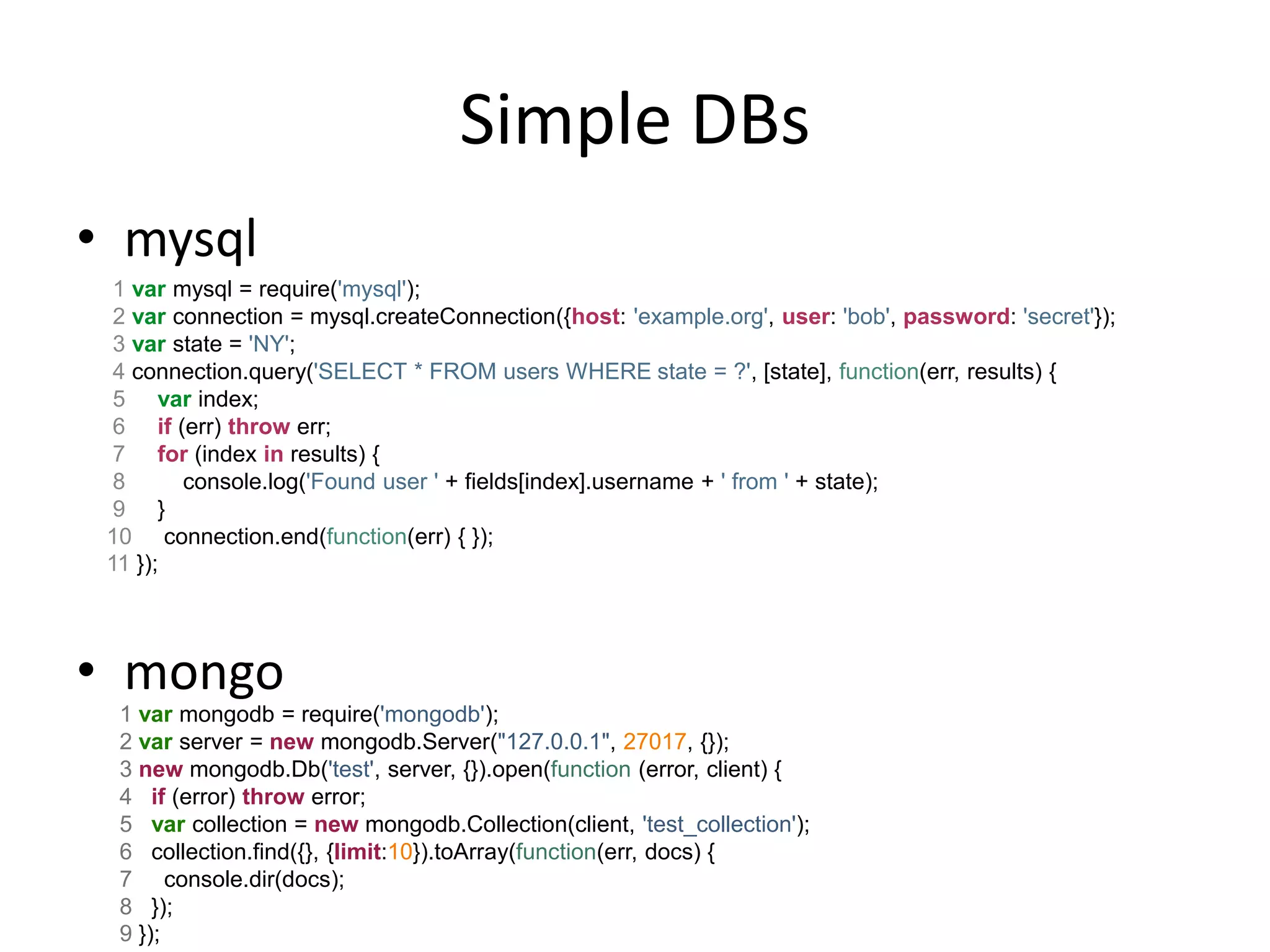 Simple DBs

• mysql

1 var mysql = require('mysql');
2 var connection = mysql.createConnection({host: 'example.org', user: 'bob', password: 'secret'});
3 var state = 'NY';
4 connection.query('SELECT * FROM users WHERE state = ?', [state], function(err, results) {
5 var index;
6 if (err) throw err;
7 for (index in results) {
8 console.log('Found user ' + fields[index].username + ' from ' + state);
9 }
10 connection.end(function(err) { });
11 });

• mongo

1 var mongodb = require('mongodb');
2 var server = new mongodb.Server("127.0.0.1", 27017, {});
3 new mongodb.Db('test', server, {}).open(function (error, client) {
4 if (error) throw error;
5 var collection = new mongodb.Collection(client, 'test_collection');
6 collection.find({}, {limit:10}).toArray(function(err, docs) {
7 console.dir(docs);
8 });
9 });